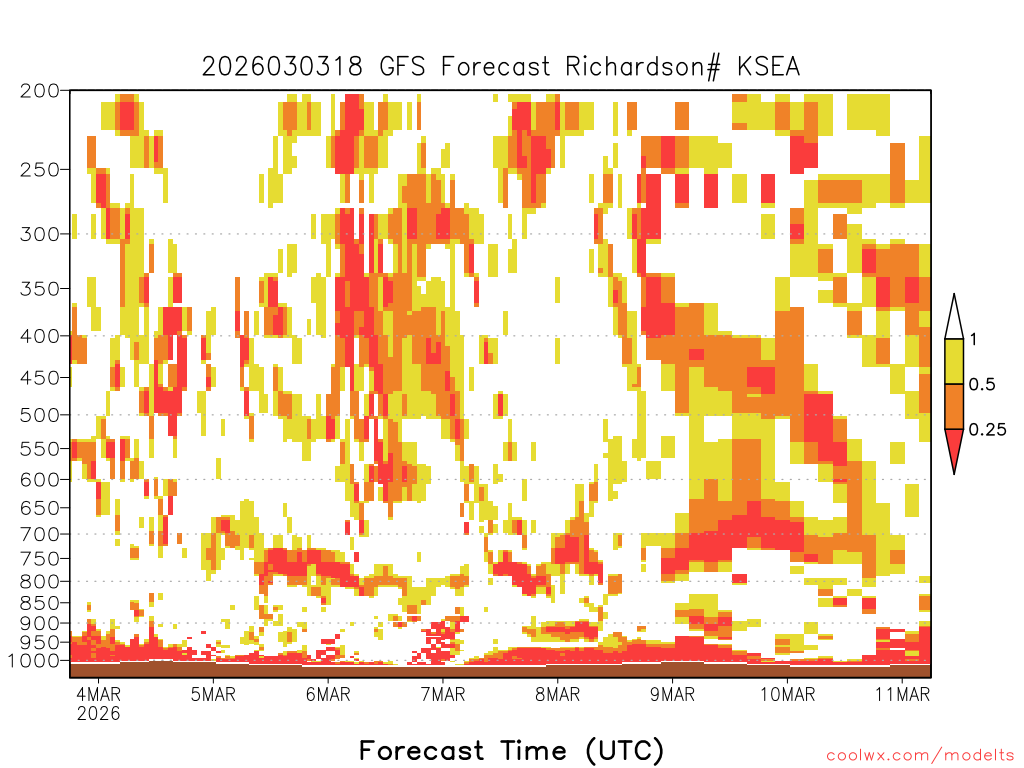 2026030318 GFS Forecast Richardson# KSEA

200
250
300
350
400
450
500
550
600
650
700
750
800
850
900
950
1000

1
0.5
0.25

4MAR 2026
5MAR
6MAR
7MAR
8MAR
9MAR
10MAR
11MAR

Forecast Time (UTC)

coolwx.com/modelts